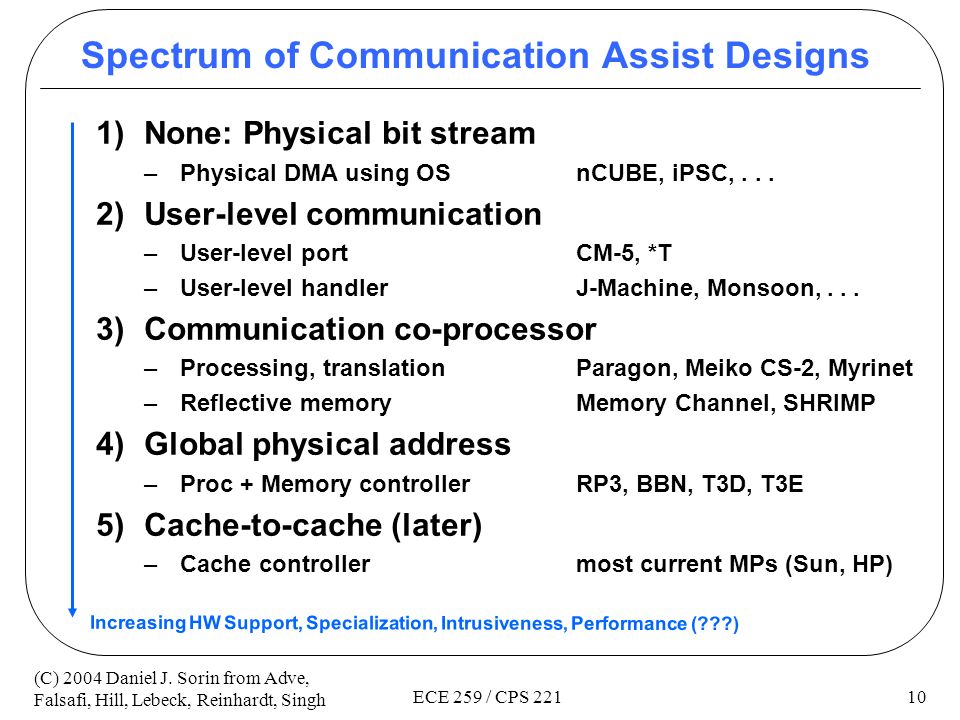 Spectrum of Communication Assist Designs

1) None: Physical bit stream
– Physical DMA using OS nCUBE, iPSC, . . .

2) User-level communication
– User-level port CM-5, *T
– User-level handler J-Machine, Monsoon, . . .

3) Communication co-processor
– Processing, translation Paragon, Meiko CS-2, Myrinet
– Reflective memory Memory Channel, SHRIMP

4) Global physical address
– Proc + Memory controller RP3, BBN, T3D, T3E

5) Cache-to-cache (later)
– Cache controller most current MPs (Sun, HP)

Increasing HW Support, Specialization, Intrusiveness, Performance (???)

(C) 2004 Daniel J. Sorin from Adve, Falsafi, Hill, Lebeck, Reinhardt, Singh

ECE 259 / CPS 221

10